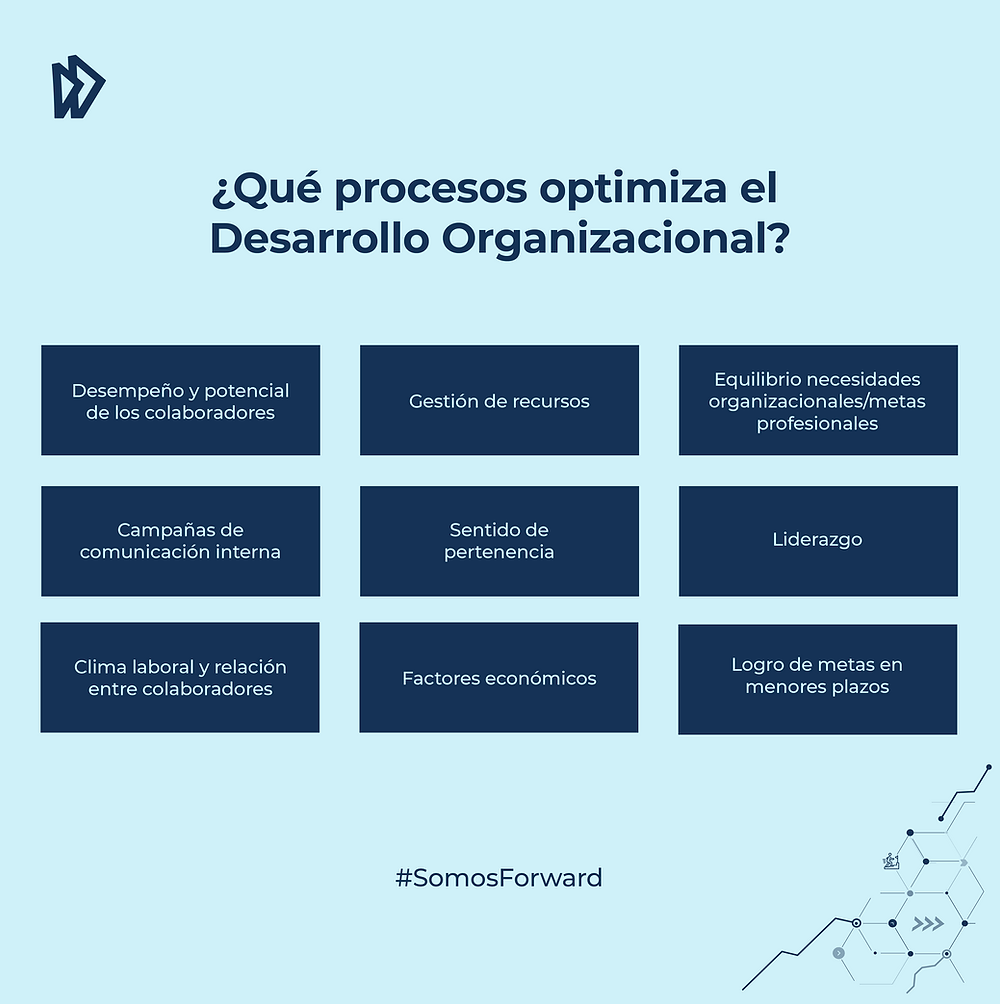 ¿Qué procesos optimiza el Desarrollo Organizacional?

Desempeño y potencial de los colaboradores

Gestión de recursos

Equilibrio necesidades organizacionales/metas profesionales

Campañas de comunicación interna

Sentido de pertenencia

Liderazgo

Clima laboral y relación entre colaboradores

Factores económicos

Logro de metas en menores plazos

#SomosForward